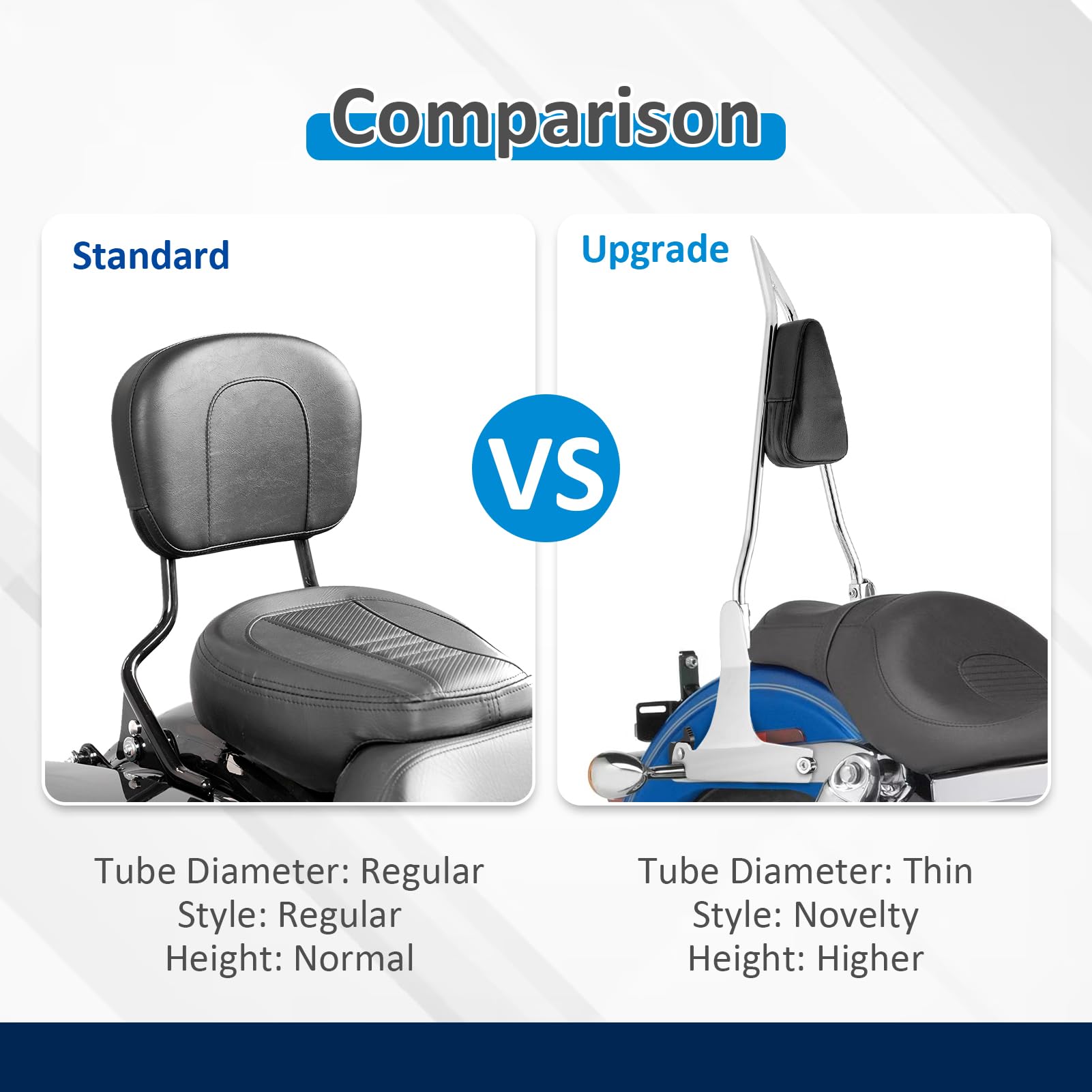 Comparison

Standard

VS

Upgrade

Tube Diameter: Regular
Style: Regular
Height: Normal

Tube Diameter: Thin
Style: Novelty
Height: Higher